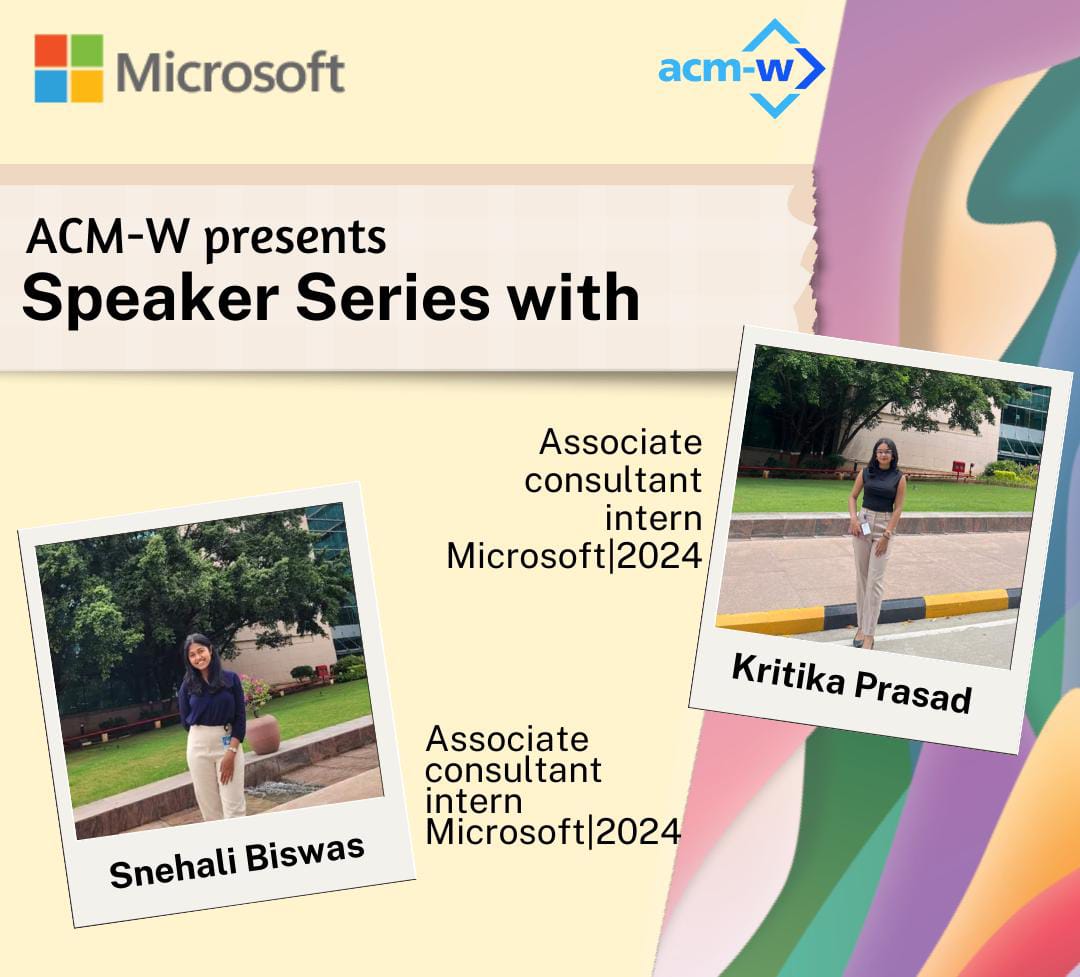 Microsoft

acm-w

ACM-W presents
Speaker Series with

Associate consultant intern Microsoft|2024

Kritika Prasad

Snehali Biswas

Associate consultant intern Microsoft|2024